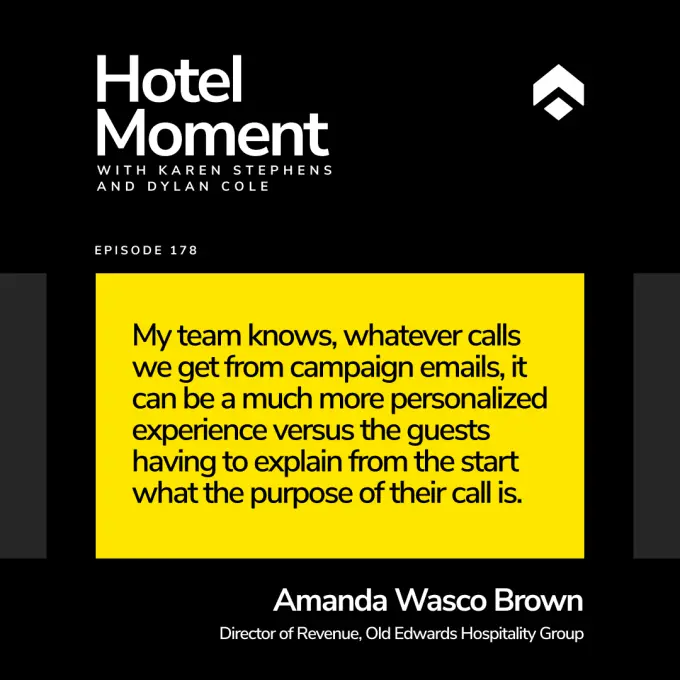 Hotel Moment
WITH KAREN STEPHENS AND DYLAN COLE

EPISODE 178

My team knows, whatever calls we get from campaign emails, it can be a much more personalized experience versus the guests having to explain from the start what the purpose of their call is.

Amanda Wasco Brown
Director of Revenue, Old Edwards Hospitality Group